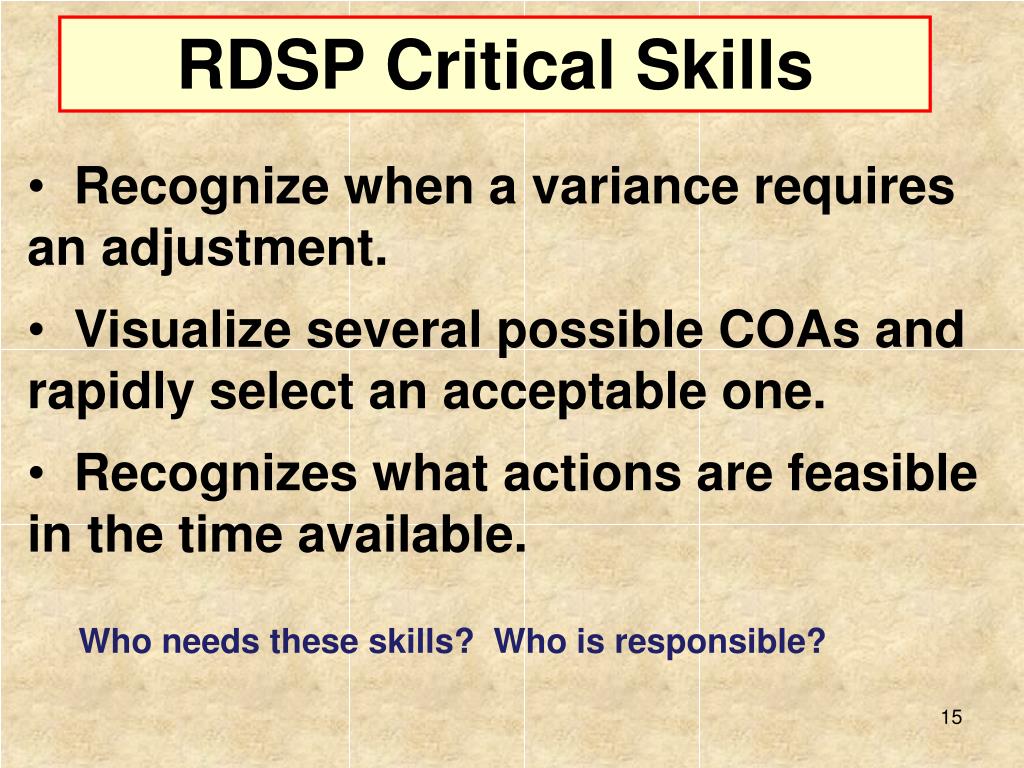 RDSP Critical Skills

• Recognize when a variance requires an adjustment.

• Visualize several possible COAs and rapidly select an acceptable one.

• Recognizes what actions are feasible in the time available.

Who needs these skills? Who is responsible?

15